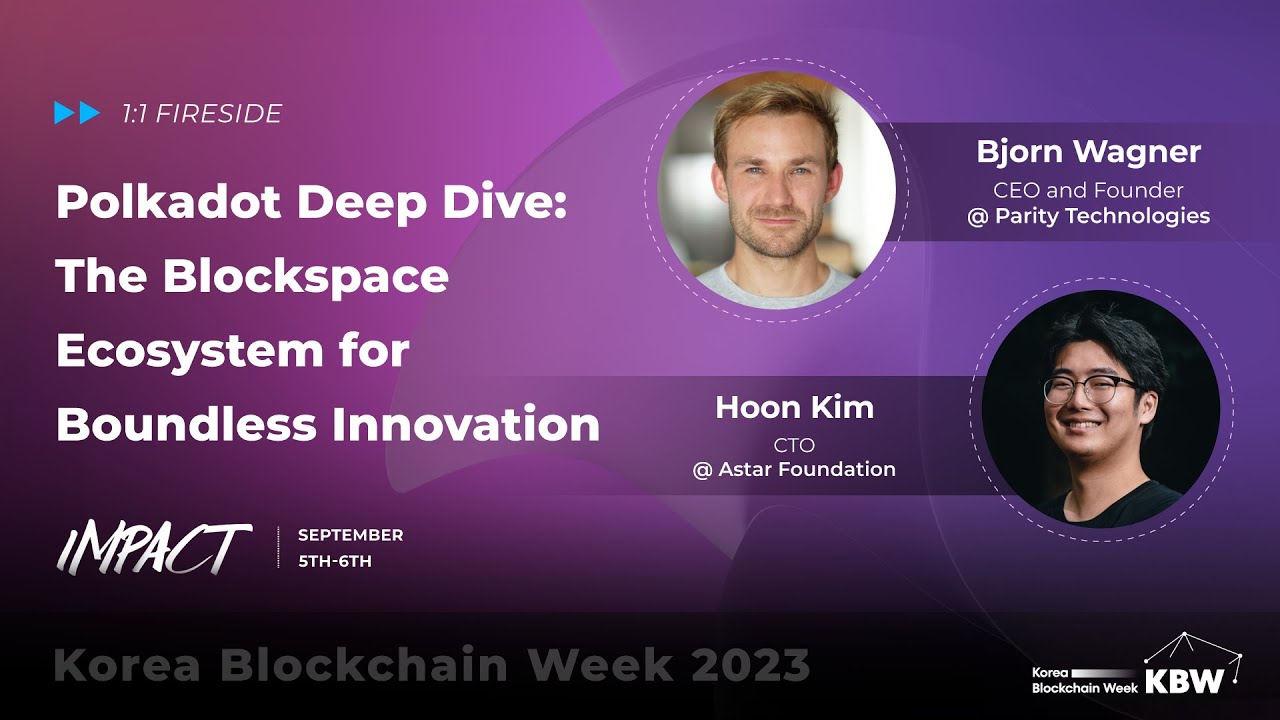 1:1 FIRESIDE

Polkadot Deep Dive: The Blockspace Ecosystem for Boundless Innovation

Bjorn Wagner
CEO and Founder
@ Parity Technologies

Hoon Kim
CTO
@ Astar Foundation

IMPACT

SEPTEMBER
5TH-6TH

Korea Blockchain Week 2023

Korea Blockchain Week KBW